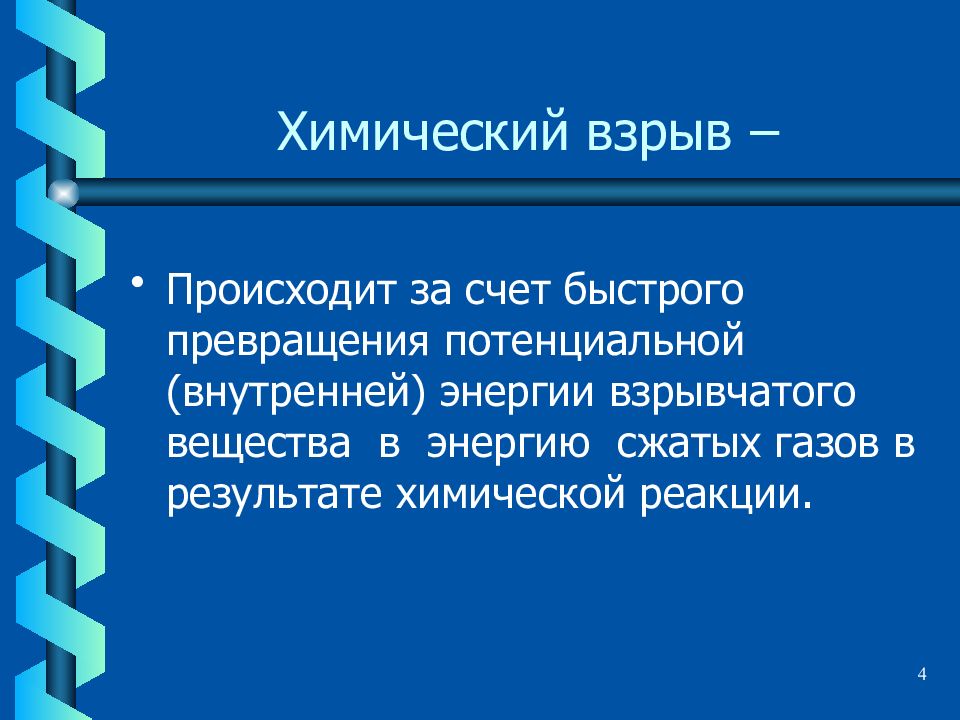 Химический взрыв –

• Происходит за счет быстрого превращения потенциальной (внутренней) энергии взрывчатого вещества в энергию сжатых газов в результате химической реакции.

4